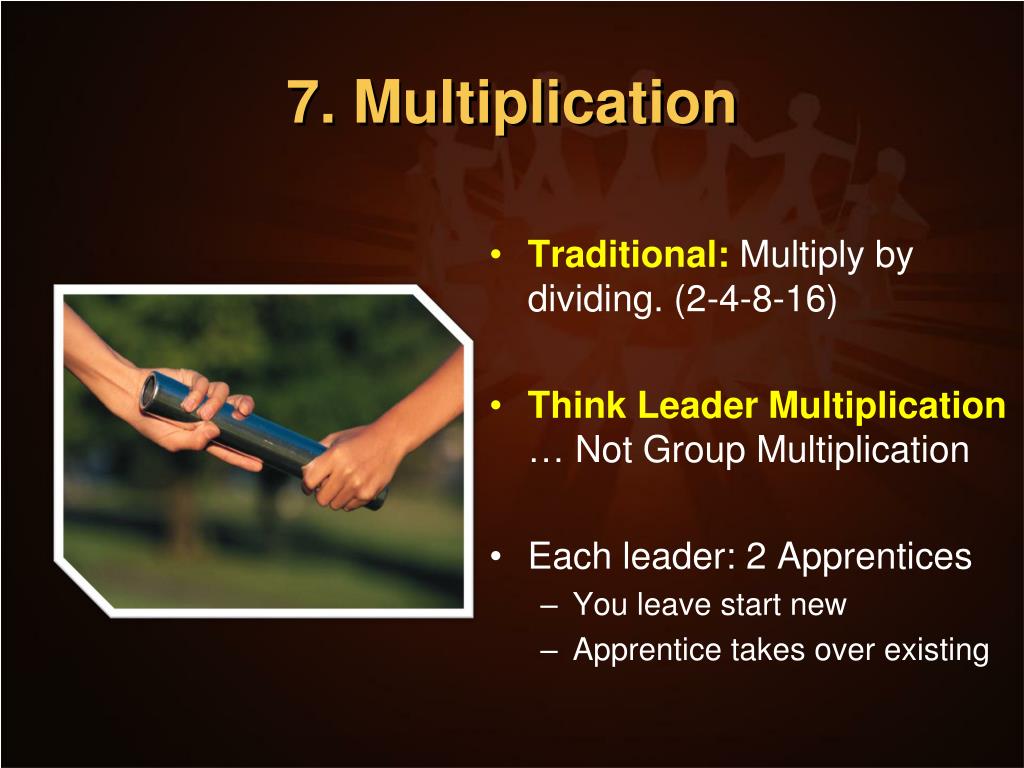 7. Multiplication

• Traditional: Multiply by dividing. (2-4-8-16)

• Think Leader Multiplication … Not Group Multiplication

• Each leader: 2 Apprentices
– You leave start new
– Apprentice takes over existing